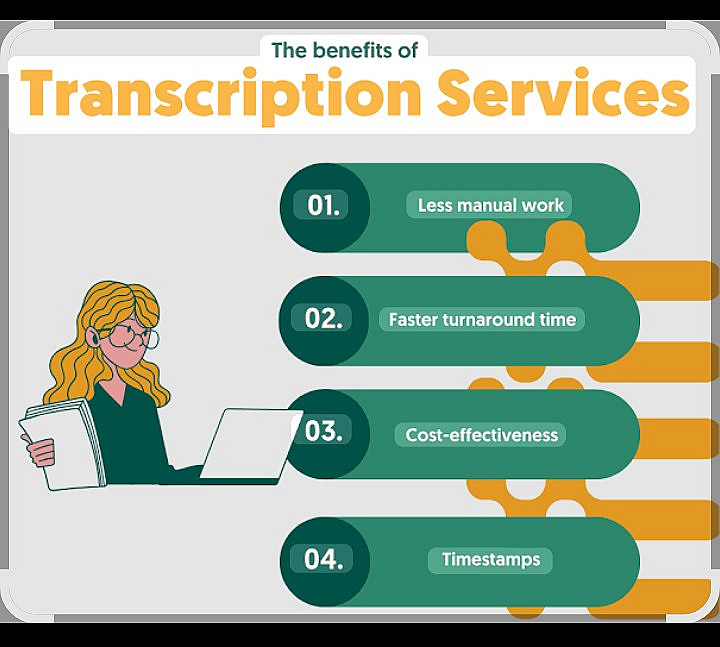 The benefits of
Transcription Services

01. Less manual work

02. Faster turnaround time

03. Cost-effectiveness

04. Timestamps